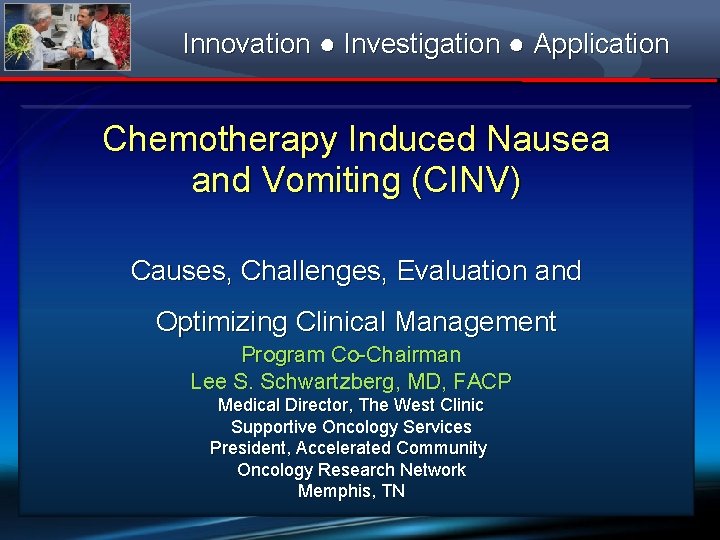 Innovation ● Investigation ● Application

Chemotherapy Induced Nausea and Vomiting (CINV)

Causes, Challenges, Evaluation and

Optimizing Clinical Management

Program Co-Chairman
Lee S. Schwartzberg, MD, FACP
Medical Director, The West Clinic
Supportive Oncology Services
President, Accelerated Community
Oncology Research Network
Memphis, TN